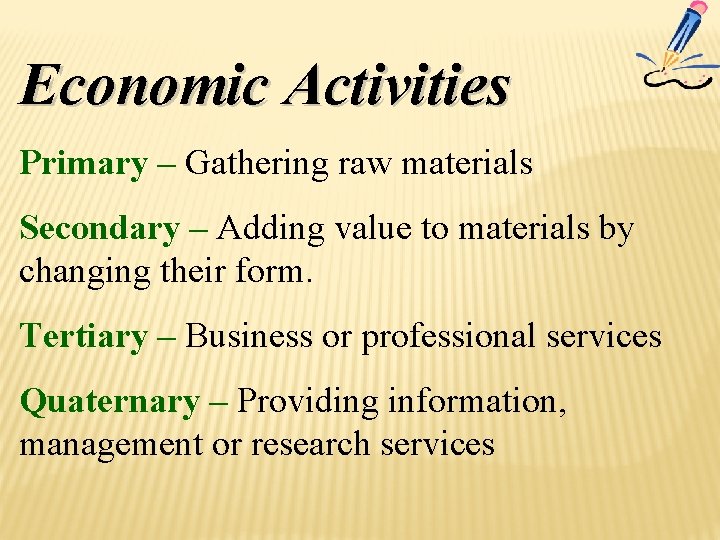 Economic Activities

Primary – Gathering raw materials

Secondary – Adding value to materials by changing their form.

Tertiary – Business or professional services

Quaternary – Providing information, management or research services